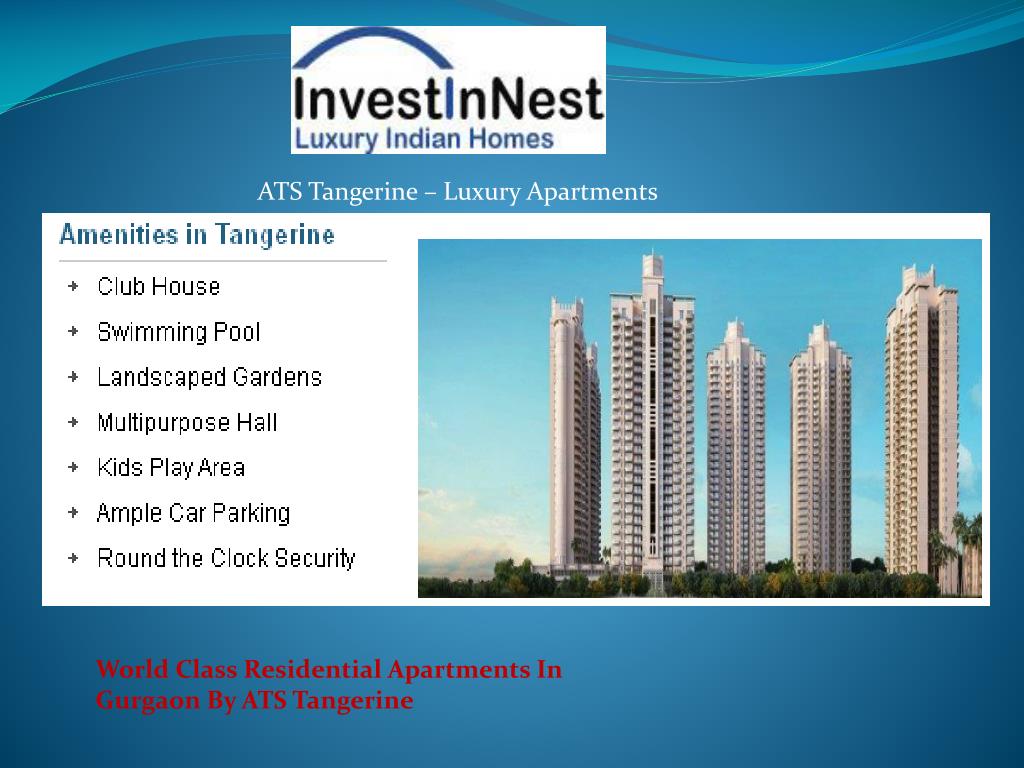 InvestInNest
Luxury Indian Homes

ATS Tangerine – Luxury Apartments

Amenities in Tangerine

+ Club House
+ Swimming Pool
+ Landscaped Gardens
+ Multipurpose Hall
+ Kids Play Area
+ Ample Car Parking
+ Round the Clock Security

World Class Residential Apartments In Gurgaon By ATS Tangerine